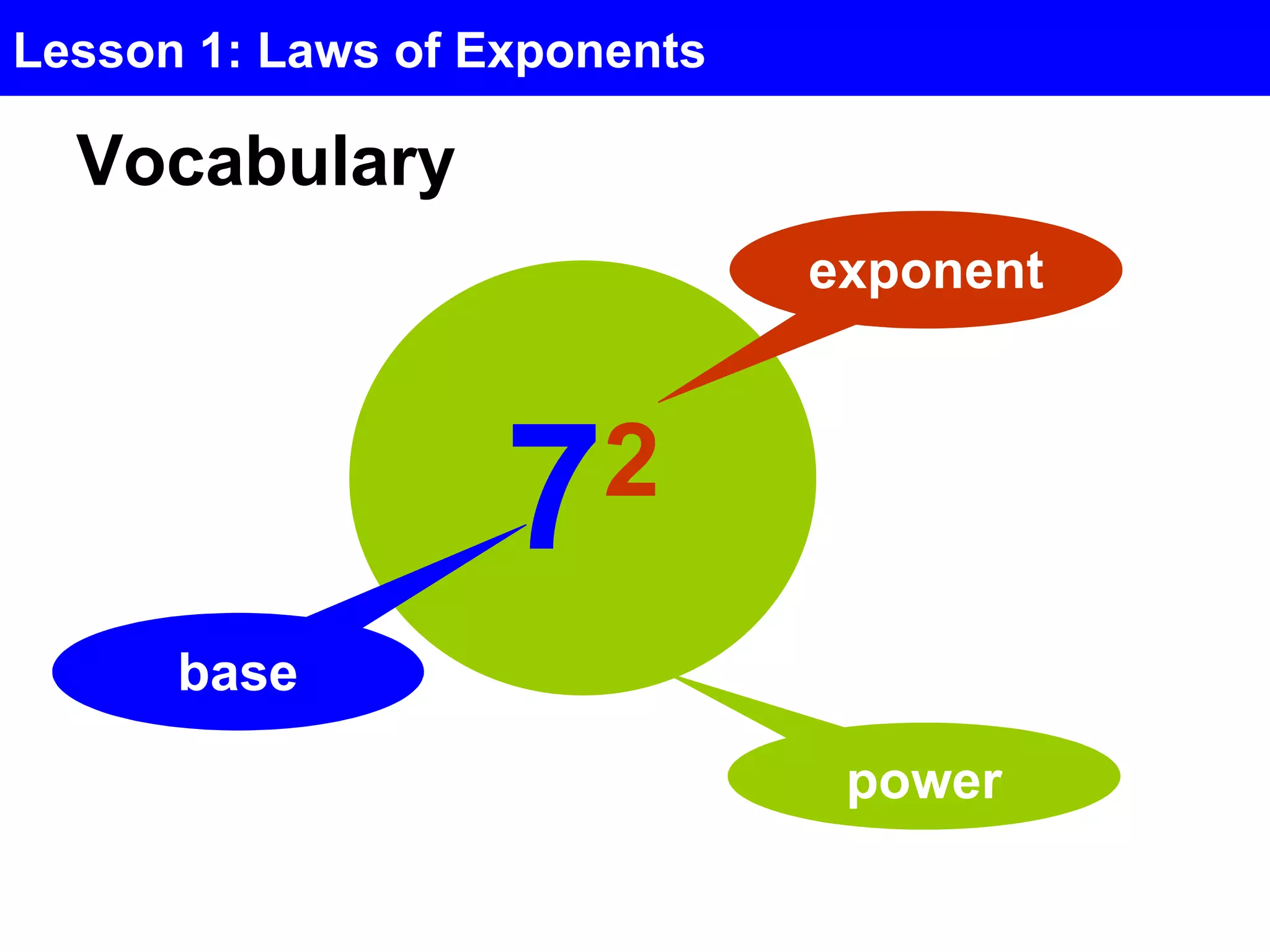 Lesson 1: Laws of Exponents

Vocabulary

exponent

$7^2$

base

power